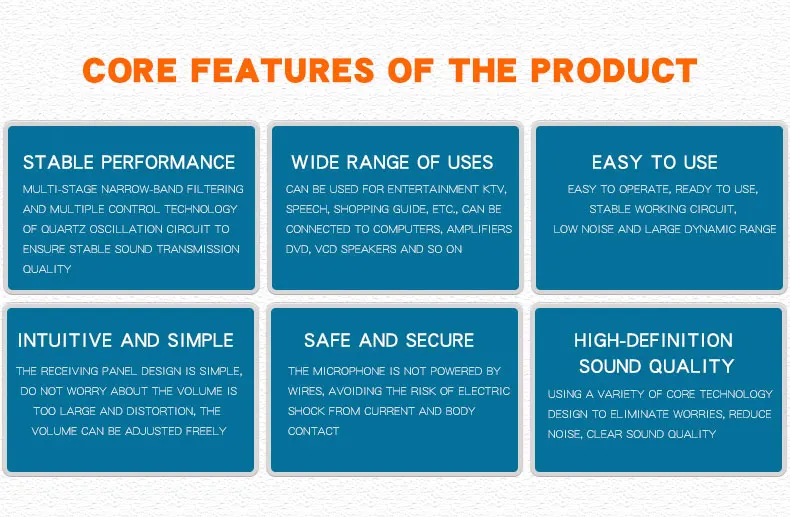 CORE FEATURES OF THE PRODUCT

STABLE PERFORMANCE

MULTI-STAGE NARROW-BAND FILTERING AND MULTIPLE CONTROL TECHNOLOGY OF QUARTZ OSCILLATION CIRCUIT TO ENSURE STABLE SOUND TRANSMISSION QUALITY

WIDE RANGE OF USES

CAN BE USED FOR ENTERTAINMENT KTV, SPEECH, SHOPPING GUIDE, ETC., CAN BE CONNECTED TO COMPUTERS, AMPLIFIERS DVD, VCD SPEAKERS AND SO ON

EASY TO USE

EASY TO OPERATE, READY TO USE, STABLE WORKING CIRCUIT, LOW NOISE AND LARGE DYNAMIC RANGE

INTUITIVE AND SIMPLE

THE RECEIVING PANEL DESIGN IS SIMPLE, DO NOT WORRY ABOUT THE VOLUME IS TOO LARGE AND DISTORTION, THE VOLUME CAN BE ADJUSTED FREELY

SAFE AND SECURE

THE MICROPHONE IS NOT POWERED BY WIRES, AVOIDING THE RISK OF ELECTRIC SHOCK FROM CURRENT AND BODY CONTACT

HIGH-DEFINITION SOUND QUALITY

USING A VARIETY OF CORE TECHNOLOGY DESIGN TO ELIMINATE WORRIES, REDUCE NOISE, CLEAR SOUND QUALITY